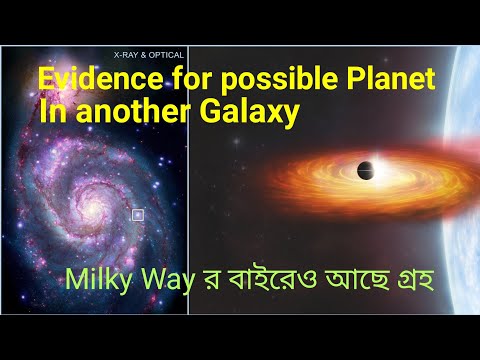 X-RAY & OPTICAL

Evidence for possible Planet In another Galaxy

Milky Way র বাইরেও আছে গ্রহ